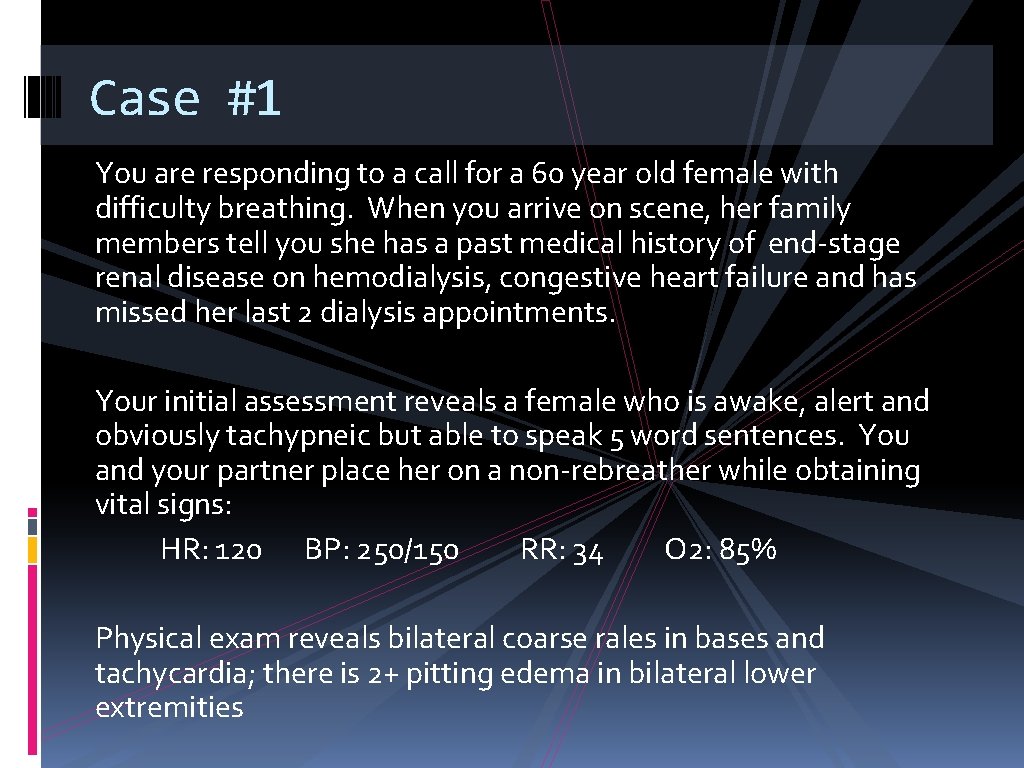 Case #1

You are responding to a call for a 60 year old female with difficulty breathing. When you arrive on scene, her family members tell you she has a past medical history of end-stage renal disease on hemodialysis, congestive heart failure and has missed her last 2 dialysis appointments.

Your initial assessment reveals a female who is awake, alert and obviously tachypneic but able to speak 5 word sentences. You and your partner place her on a non-rebreather while obtaining vital signs:

HR: 120 BP: 250/150 RR: 34 O2: 85%

Physical exam reveals bilateral coarse rales in bases and tachycardia; there is 2+ pitting edema in bilateral lower extremities